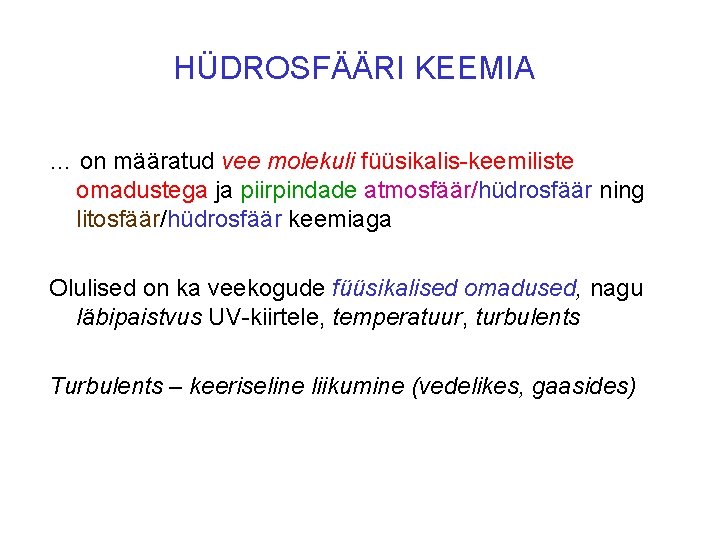 HÜDROSFÄÄRI KEEMIA

… on määratud vee molekuli füüsikalis-keemiliste omadustega ja piirpindade atmosfäär/hüdrosfäär ning litosfäär/hüdrosfäär keemiaga

Olulised on ka veekogude füüsikalised omadused, nagu läbipaistvus UV-kiirtele, temperatuur, turbulents

Turbulents – keeriseline liikumine (vedelikes, gaasides)